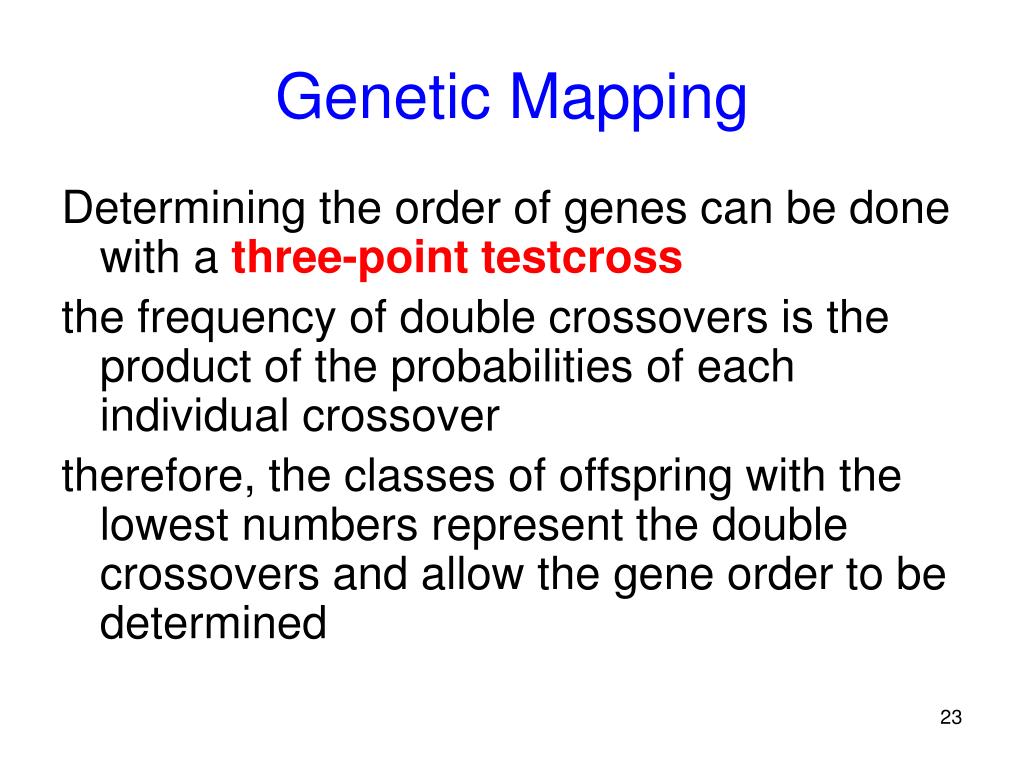 Genetic Mapping

Determining the order of genes can be done with a three-point testcross

the frequency of double crossovers is the product of the probabilities of each individual crossover

therefore, the classes of offspring with the lowest numbers represent the double crossovers and allow the gene order to be determined

23